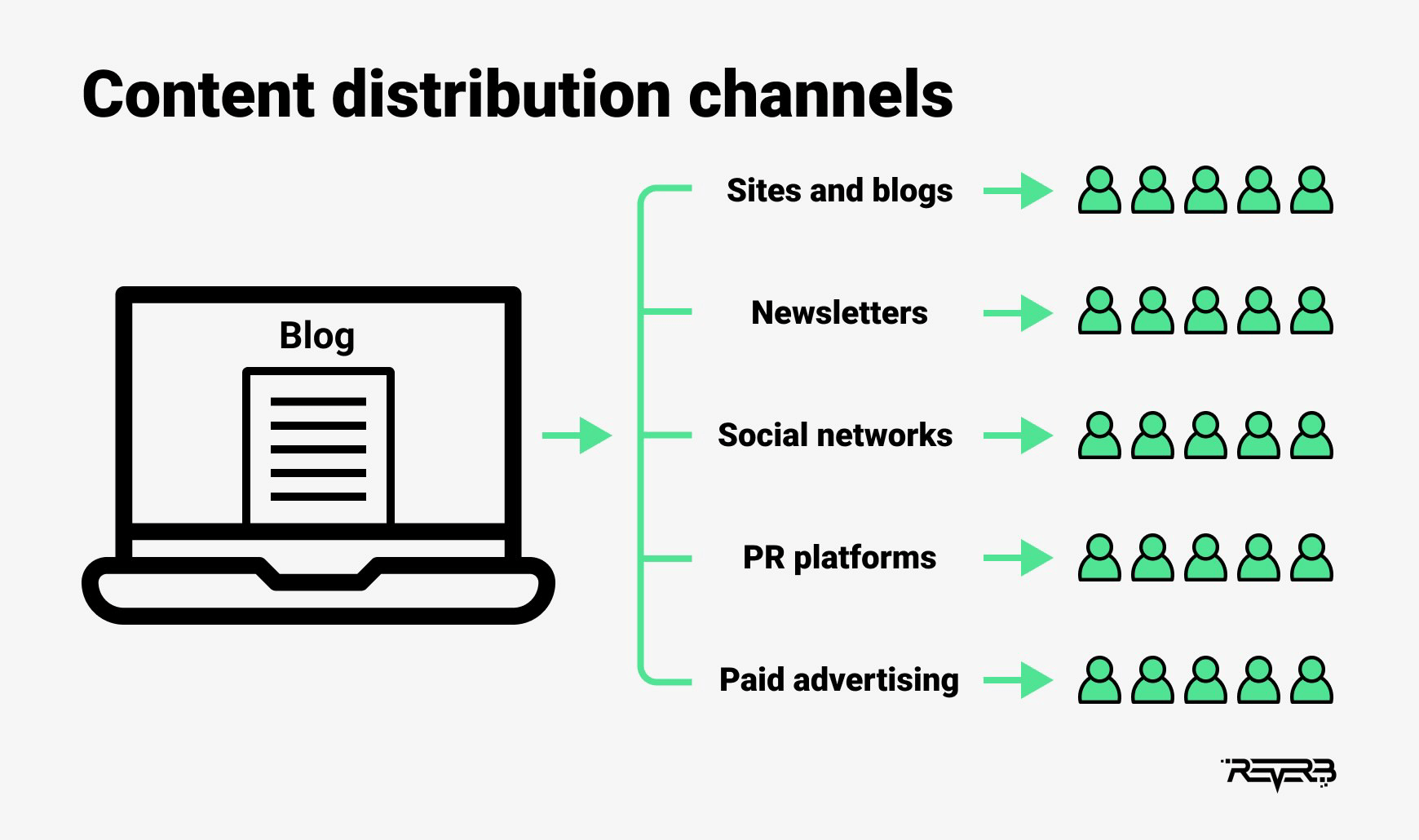 Content distribution channels

Blog

Sites and blogs

Newsletters

Social networks

PR platforms

Paid advertising

REVERB